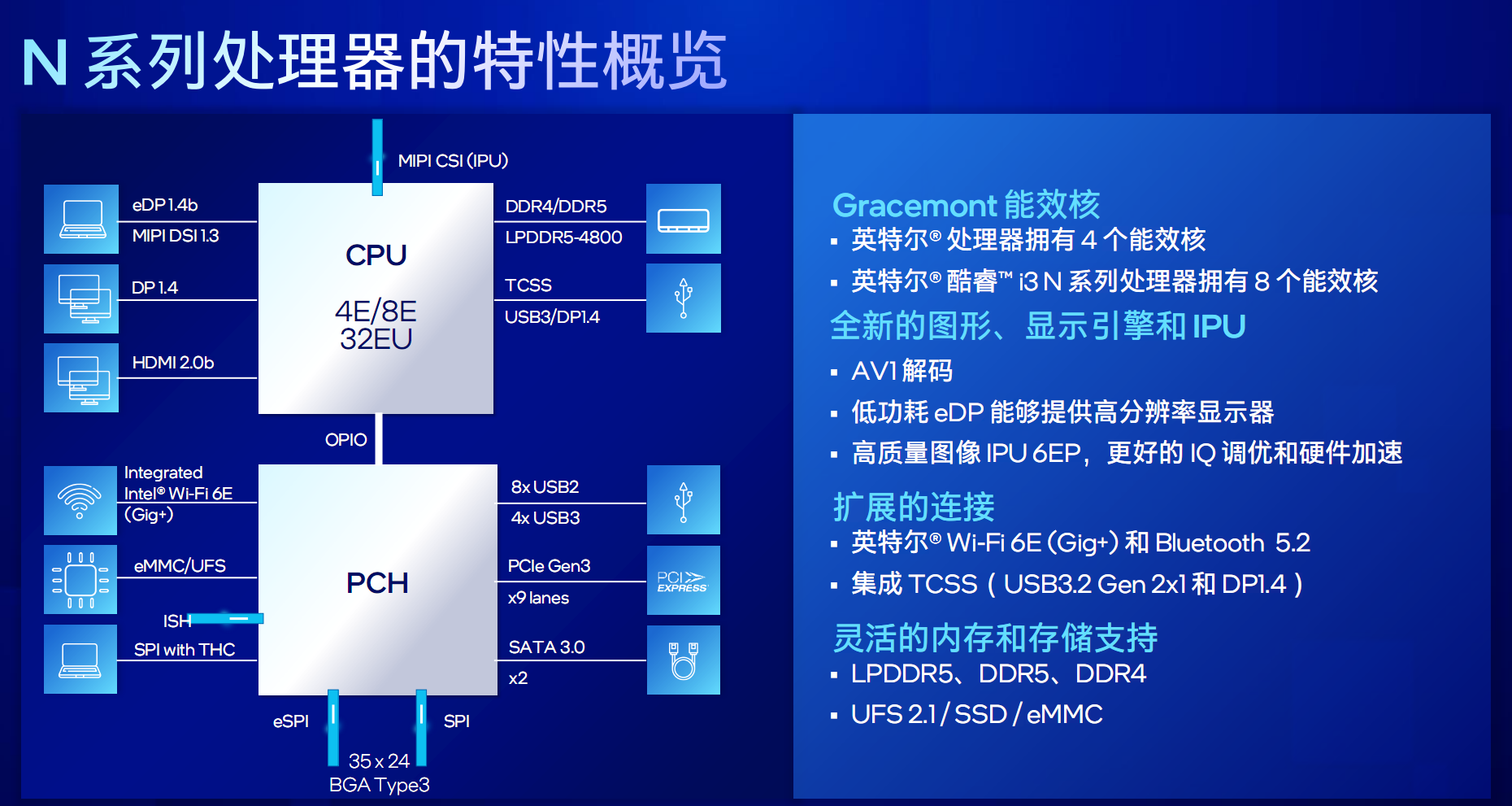 N 系列处理器的特性概览

MIPI CSI (IPU)

eDP 1.4b
MIPI DSI 1.3

DP 1.4

HDMI 2.0b

CPU

4E/8E
32EU

DDR4/DDR5
LPDDR5-4800

TCSS
USB3/DP1.4

OPIO

Integrated Intel® Wi-Fi 6E (Gig+)

eMMC/UFS

ISH

SPI with THC

PCH

8x USB2
4x USB3

PCIe Gen3
x9 lanes

PCI EXPRESS

SATA 3.0
x2

eSPI

SPI

35 x 24
BGA Type3

Gracemont 能效核
▪ 英特尔® 处理器拥有 4 个能效核
▪ 英特尔® 酷睿™ i3 N 系列处理器拥有 8 个能效核

全新的图形、显示引擎和 IPU
▪ AV1 解码
▪ 低功耗 eDP 能够提供高分辨率显示器
▪ 高质量图像 IPU 6EP，更好的 IQ 调优和硬件加速

扩展的连接
▪ 英特尔® Wi-Fi 6E (Gig+) 和 Bluetooth 5.2
▪ 集成 TCSS（USB3.2 Gen 2x1 和 DP1.4）

灵活的内存和存储支持
▪ LPDDR5、DDR5、DDR4
▪ UFS 2.1 / SSD / eMMC